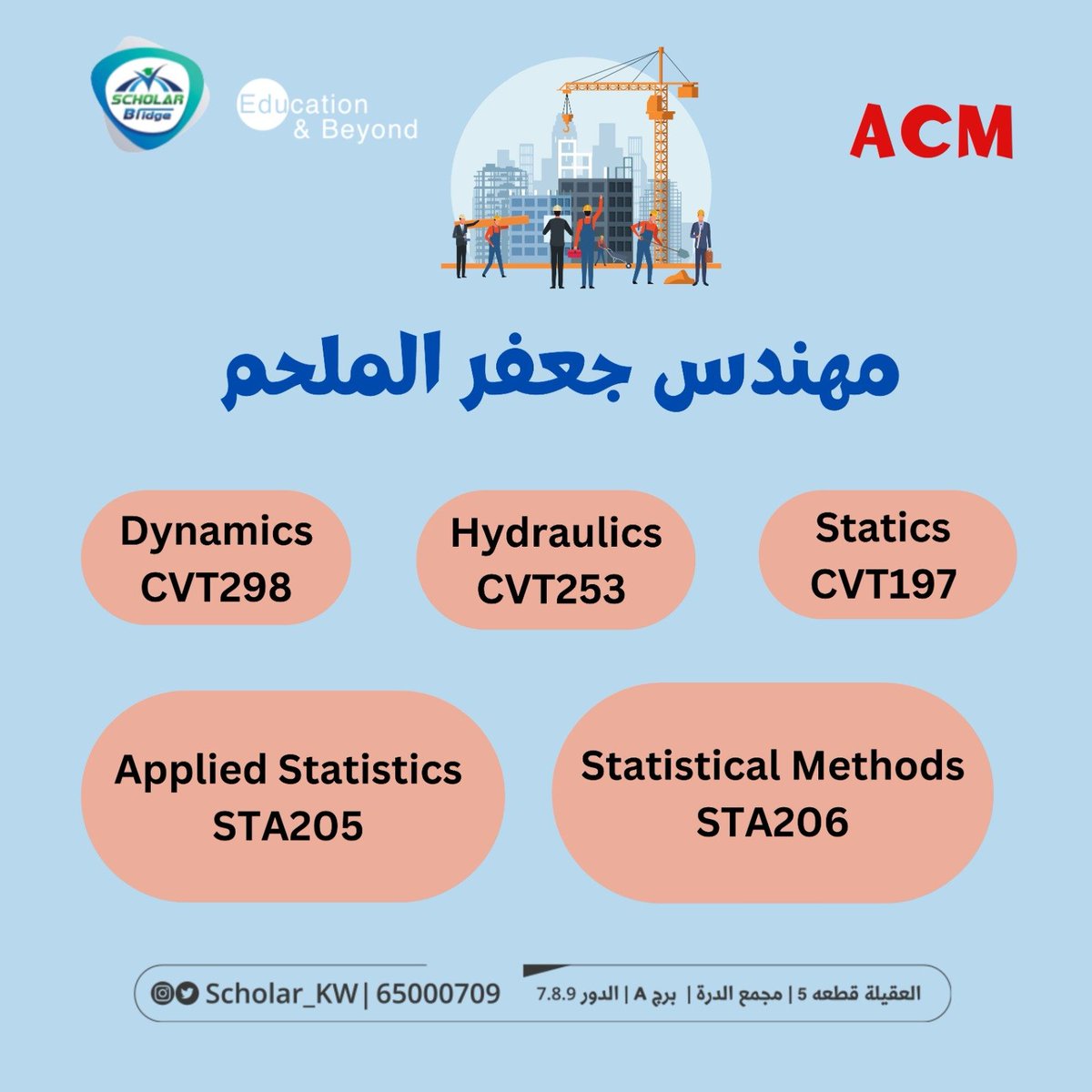 SCHOLAR Bridge

Education & Beyond

ACM

مهندس جعفر الملحم

Dynamics CVT298

Hydraulics CVT253

Statics CVT197

Applied Statistics STA205

Statistical Methods STA206

Scholar_KW | 65000709

العقيلة قطعه 5 | مجمع الدرة | برج A | الدور 7.8.9